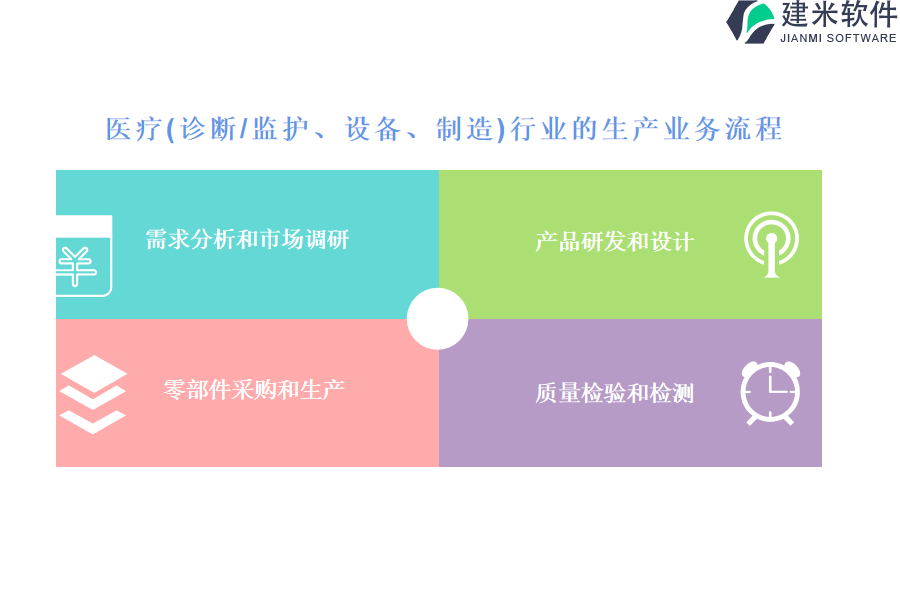 建米软件
JIANMI SOFTWARE

医疗(诊断/监护、设备、制造)行业的生产业务流程

需求分析和市场调研

产品研发和设计

零部件采购和生产

质量检验和检测